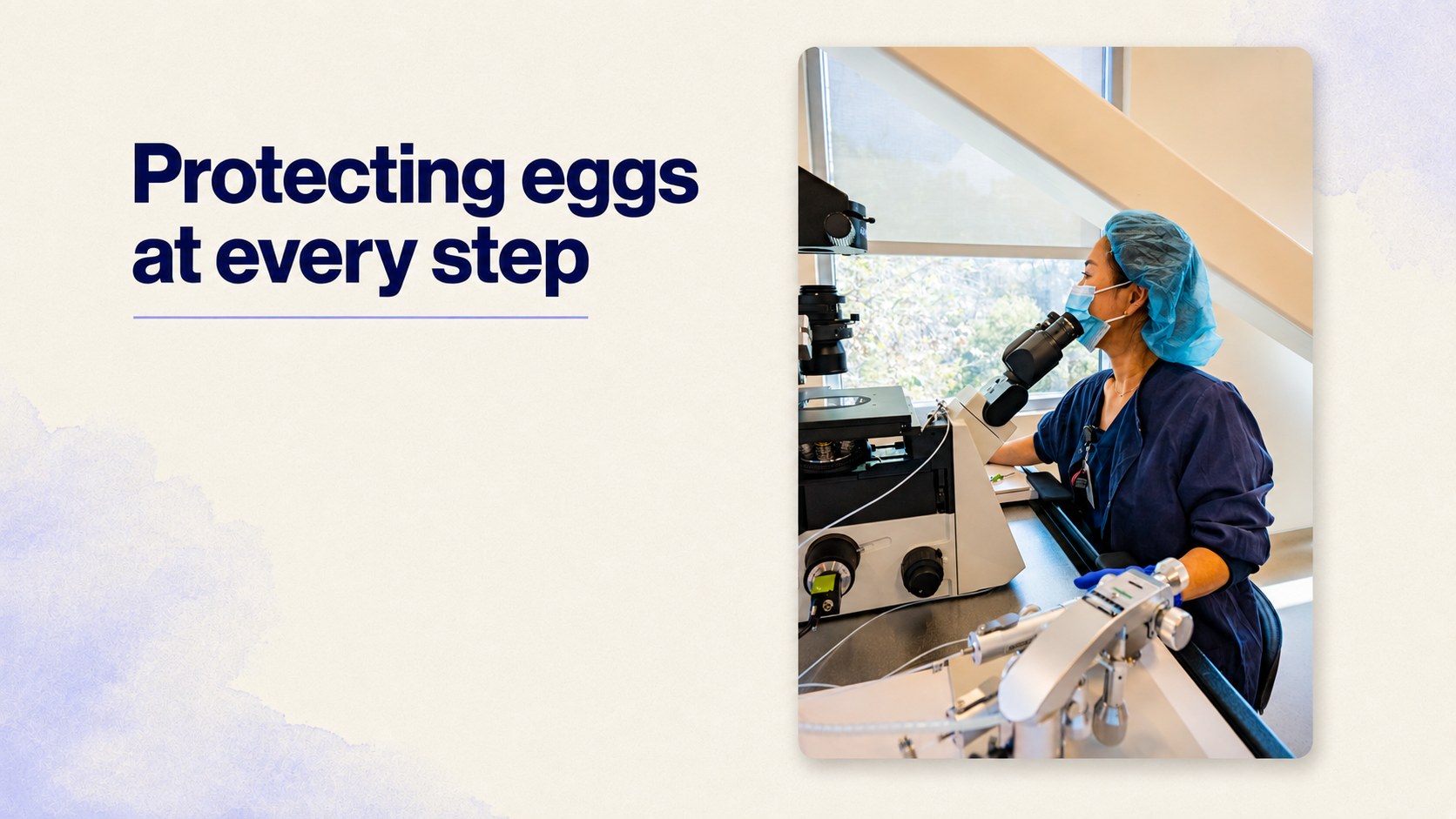 Protecting eggs at every step